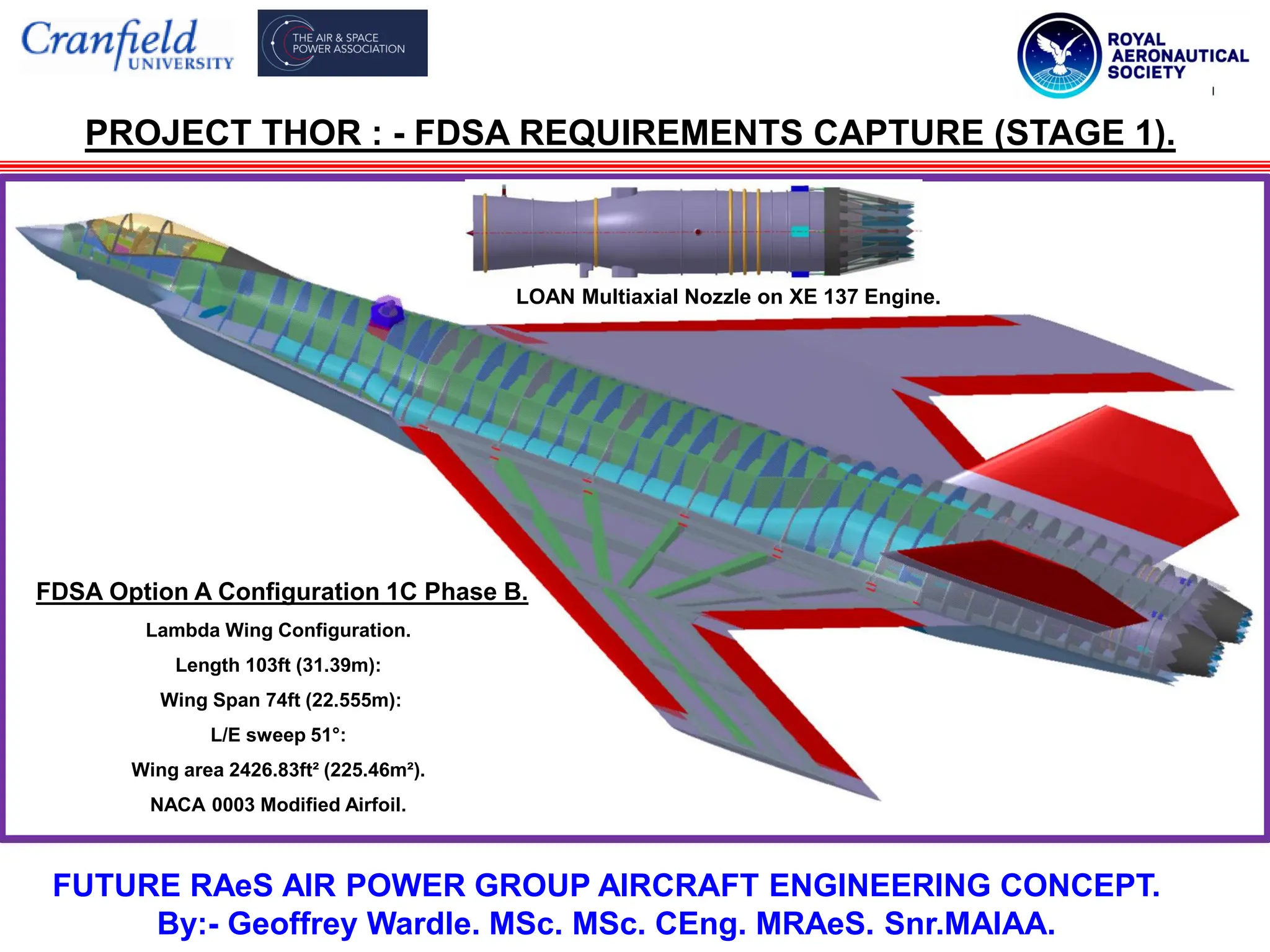 Cranfield UNIVERSITY

THE AIR & SPACE POWER ASSOCIATION

ROYAL AERONAUTICAL SOCIETY

PROJECT THOR : - FDSA REQUIREMENTS CAPTURE (STAGE 1).

LOAN Multiaxial Nozzle on XE 137 Engine.

FDSA Option A Configuration 1C Phase B.

Lambda Wing Configuration.

Length 103ft (31.39m):

Wing Span 74ft (22.555m):

L/E sweep 51°:

Wing area 2426.83ft² (225.46m²).

NACA 0003 Modified Airfoil.

FUTURE RAeS AIR POWER GROUP AIRCRAFT ENGINEERING CONCEPT.
By:- Geoffrey Wardle. MSc. MSc. CEng. MRAeS. Snr.MAIAA.